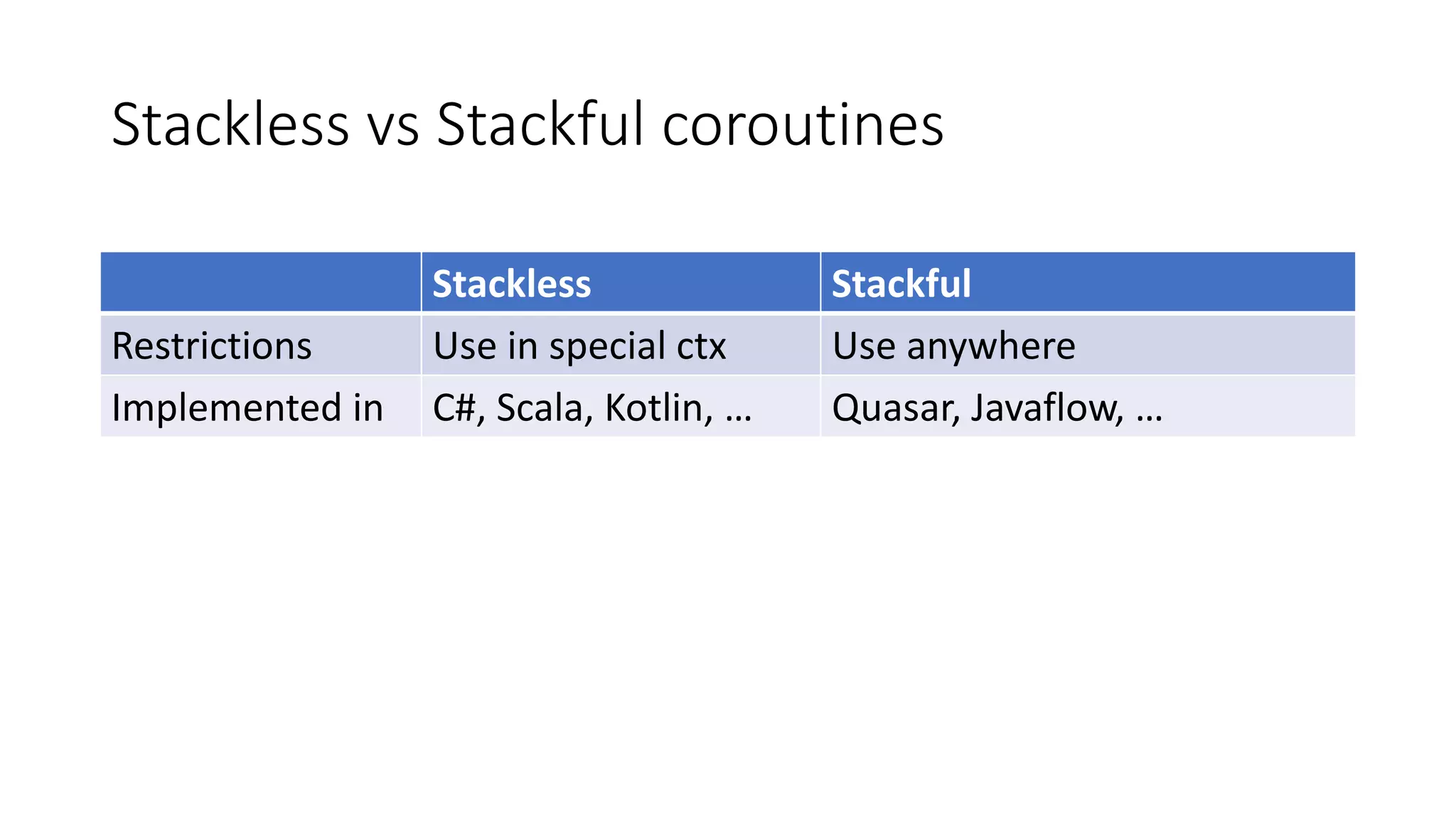 Stackless vs Stackful coroutines

| | Stackless | Stackful |
|---|---|---|
| Restrictions | Use in special ctx | Use anywhere |
| Implemented in | C#, Scala, Kotlin, … | Quasar, Javaflow, … |